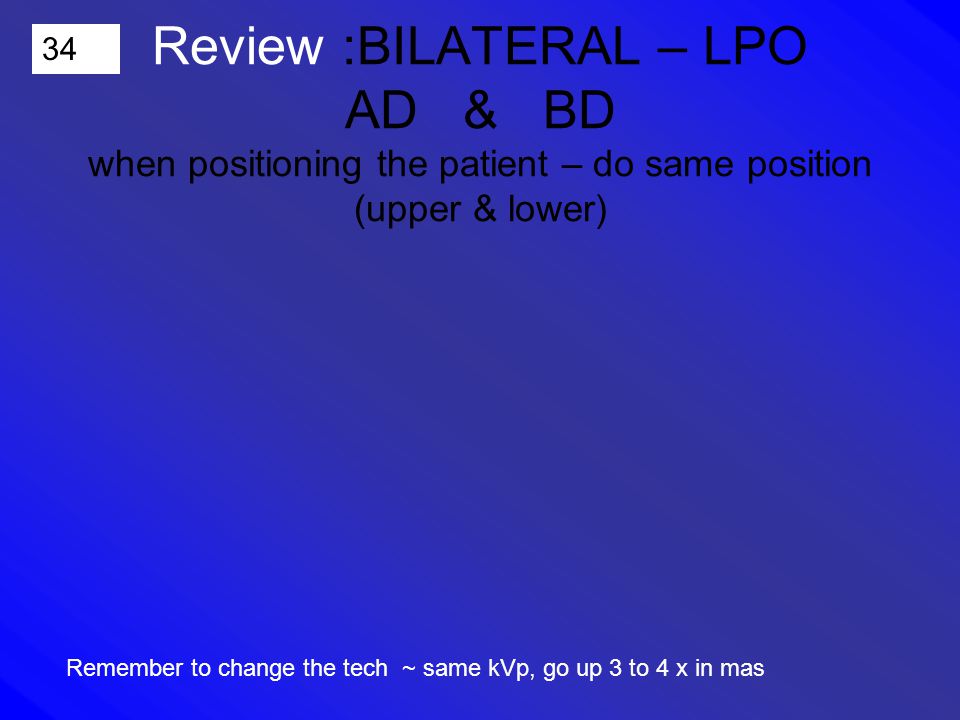 34

Review :BILATERAL – LPO
AD & BD

when positioning the patient – do same position (upper & lower)

Remember to change the tech ~ same kVp, go up 3 to 4 x in mas